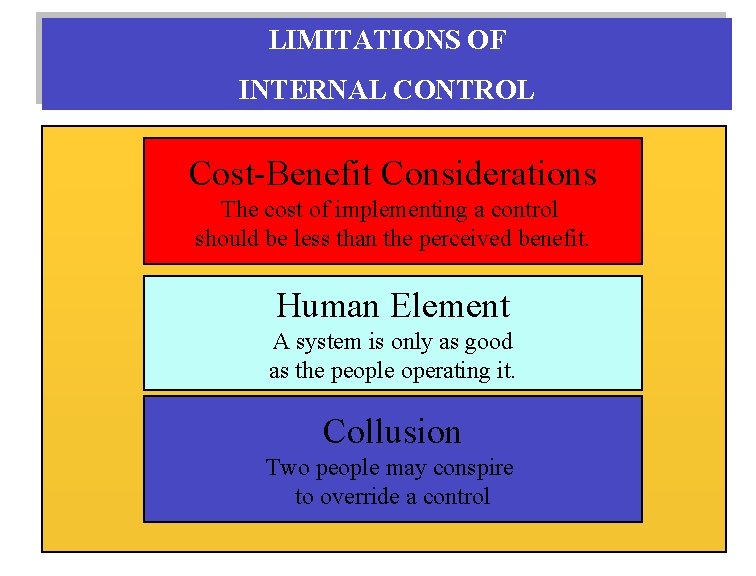 LIMITATIONS OF
INTERNAL CONTROL

Cost-Benefit Considerations
The cost of implementing a control should be less than the perceived benefit.

Human Element
A system is only as good as the people operating it.

Collusion
Two people may conspire to override a control